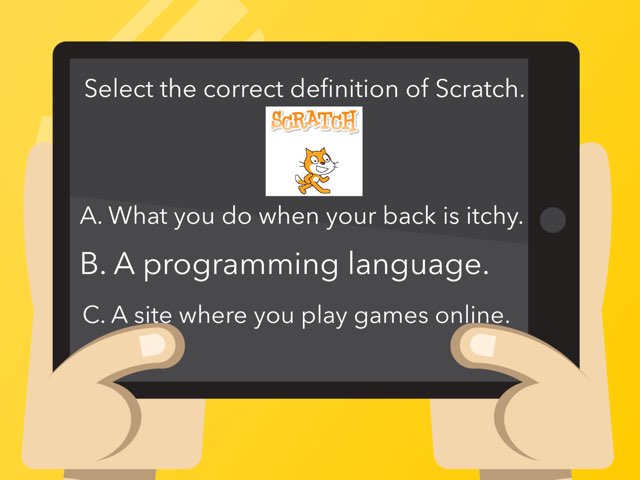 Select the correct definition of Scratch.

SCRATCH

A. What you do when your back is itchy.

B. A programming language.

C. A site where you play games online.